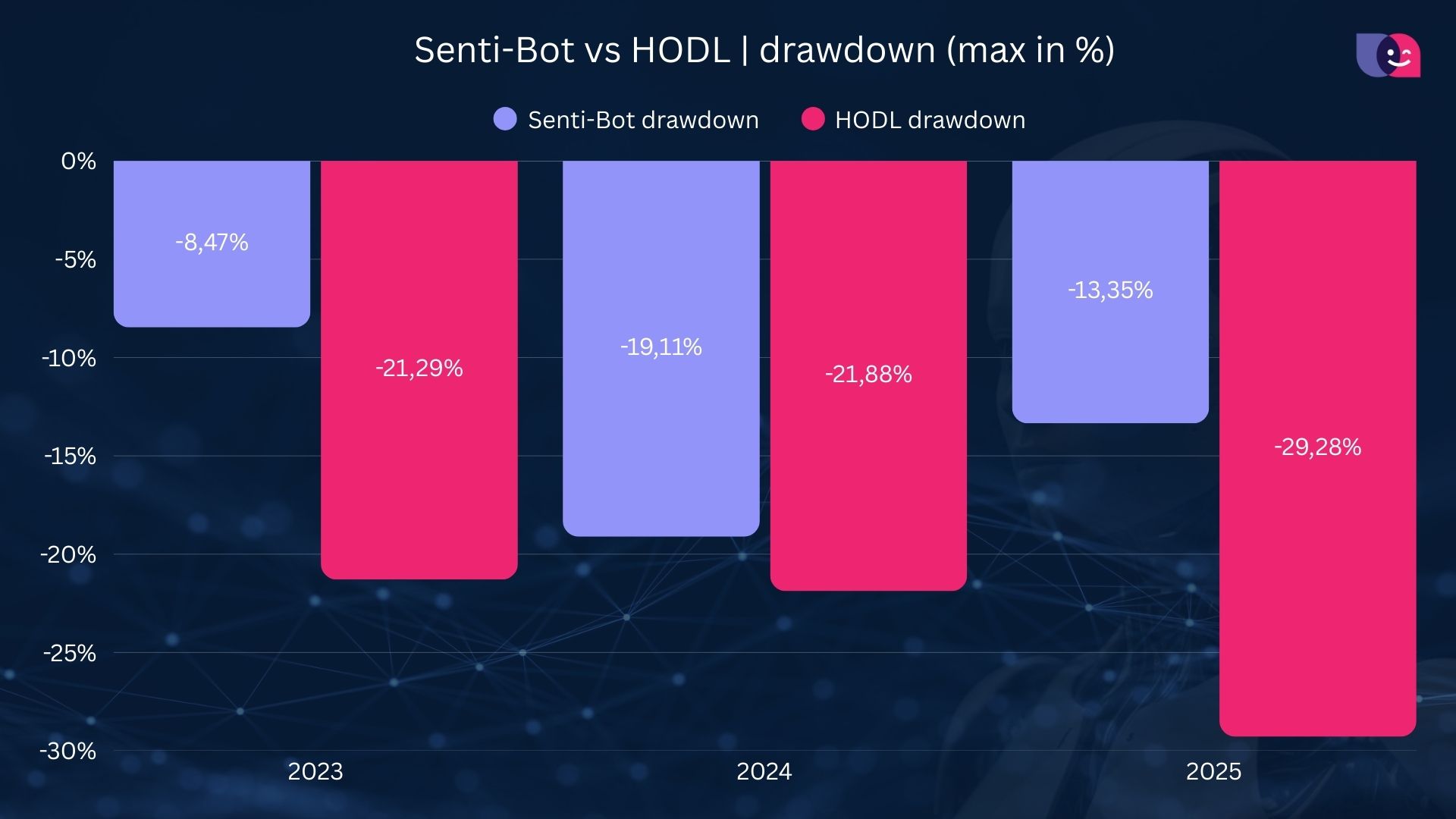 Senti-Bot vs HODL | drawdown (max in %)

Senti-Bot drawdown HODL drawdown

0%
-5%
-10%
-15%
-20%
-25%
-30%

-8,47%
-21,29%
-19,11%
-21,88%
-13,35%
-29,28%

2023
2024
2025